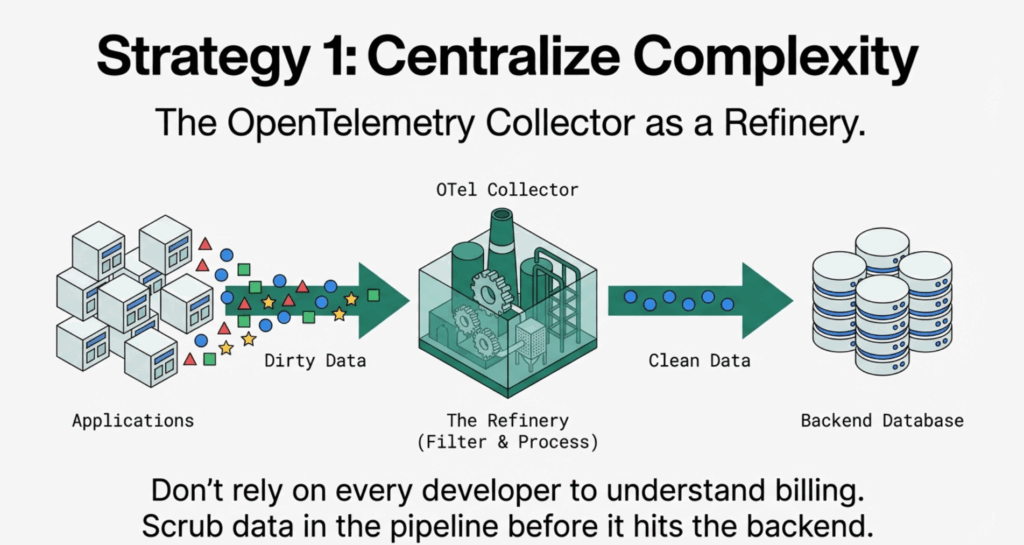 Strategy 1: Centralize Complexity

The OpenTelemetry Collector as a Refinery.

OTel Collector

Dirty Data

Clean Data

Applications

The Refinery
(Filter & Process)

Backend Database

Don't rely on every developer to understand billing.
Scrub data in the pipeline before it hits the backend.